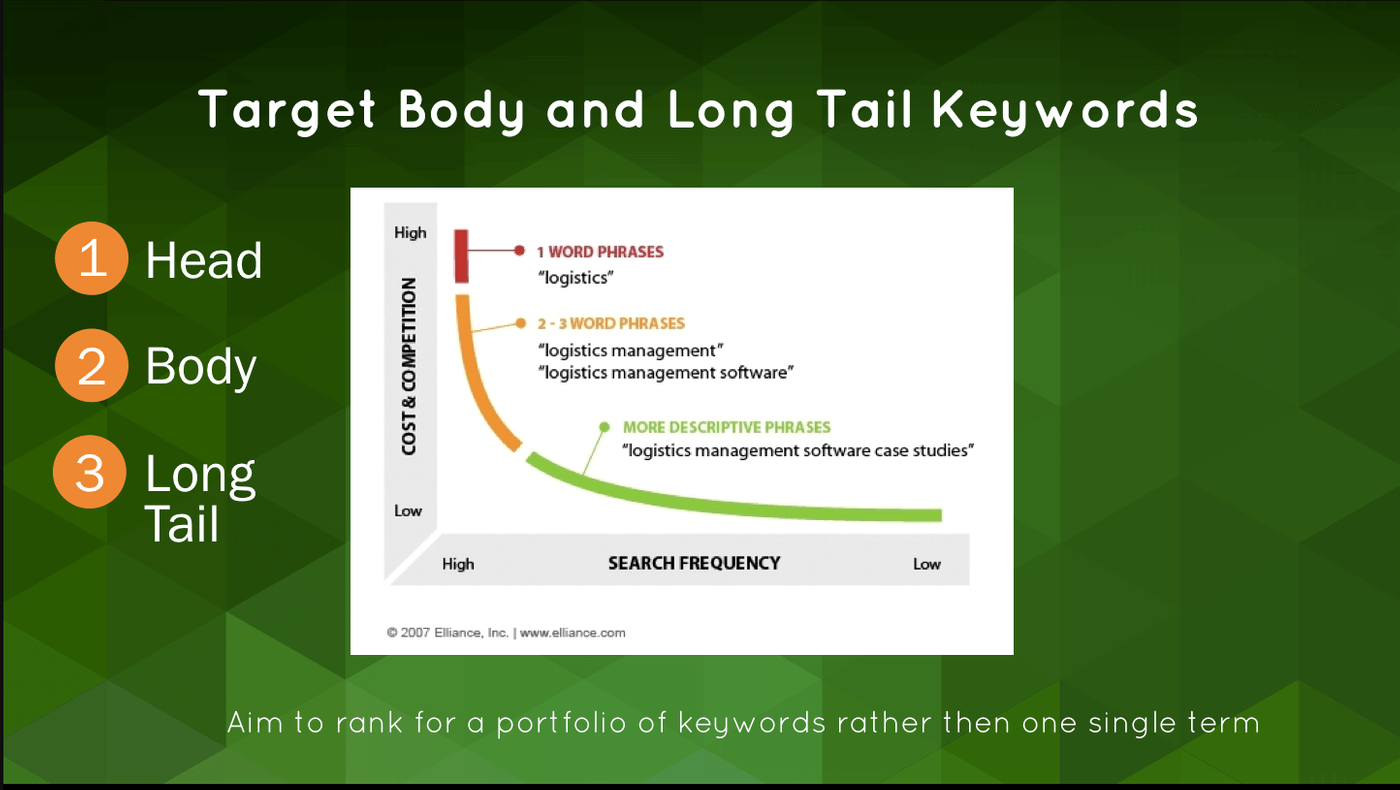 Target Body and Long Tail Keywords

1 Head

2 Body

3 Long Tail

High

COST & COMPETITION

Low

1 WORD PHRASES
"logistics"

2 - 3 WORD PHRASES
"logistics management"
"logistics management software"

MORE DESCRIPTIVE PHRASES
"logistics management software case studies"

High

SEARCH FREQUENCY

Low

© 2007 Elliance, Inc. | www.elliance.com

Aim to rank for a portfolio of keywords rather then one single term